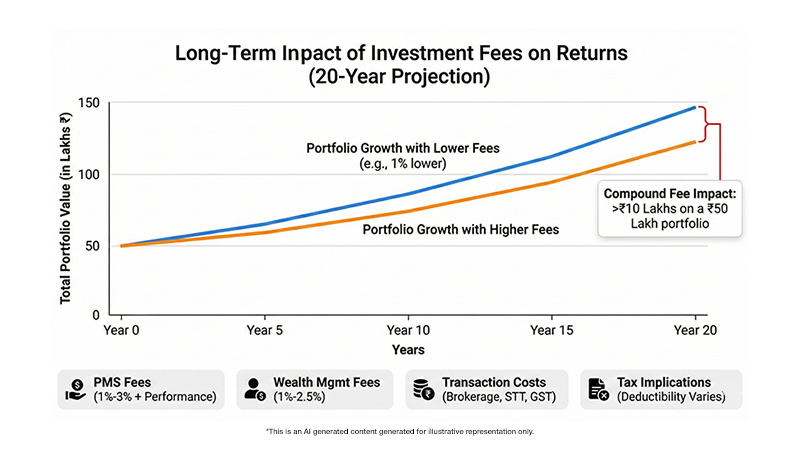 Long-Term Inpact of Investment Fees on Returns
(20-Year Projection)

Total Portfolio Value (in Lakhs ₹)

150
100
50
0

Portfolio Growth with Lower Fees
(e.g., 1% lower)

Portfolio Growth with Higher Fees

Compound Fee Impact:
>₹10 Lakhs on a ₹50 Lakh portfolio

Year 0
Year 5
Year 10
Year 15
Year 20

Years

PMS Fees
(1%-3% + Performance)

Wealth Mgmt Fees
(1%-2.5%)

Transaction Costs
(Brokerage, STT, GST)

Tax Implications
(Deductibility Varies)

*This is an AI generated content generated for illustrative representation only.